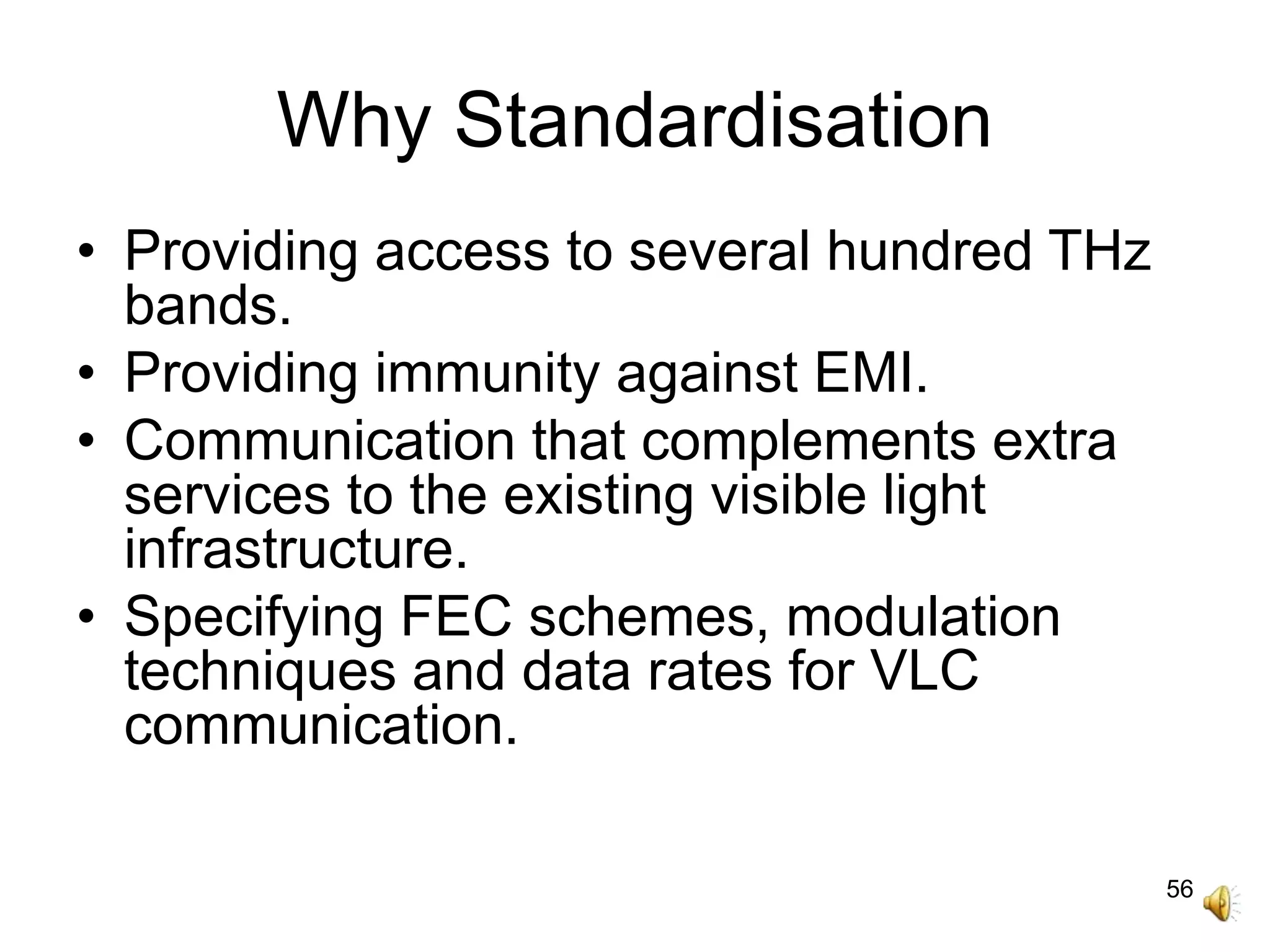 Why Standardisation

• Providing access to several hundred THz bands.
• Providing immunity against EMI.
• Communication that complements extra services to the existing visible light infrastructure.
• Specifying FEC schemes, modulation techniques and data rates for VLC communication.

56